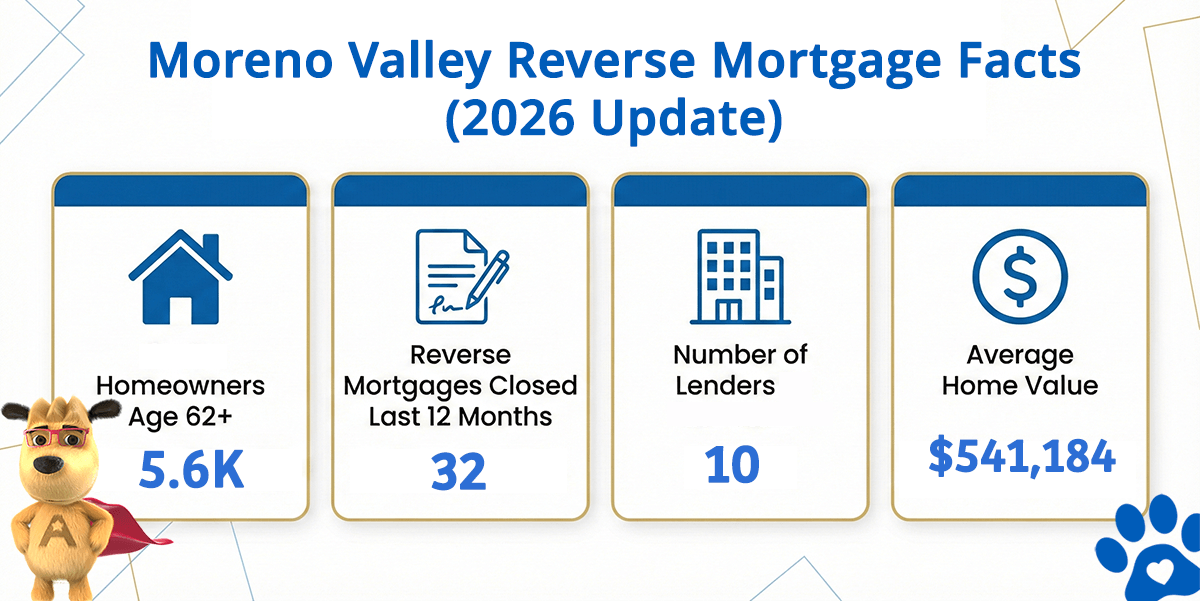 Moreno Valley Reverse Mortgage Facts (2026 Update)

Homeowners Age 62+
5.6K

Reverse Mortgages Closed Last 12 Months
32

Number of Lenders
10

Average Home Value
$541,184

A